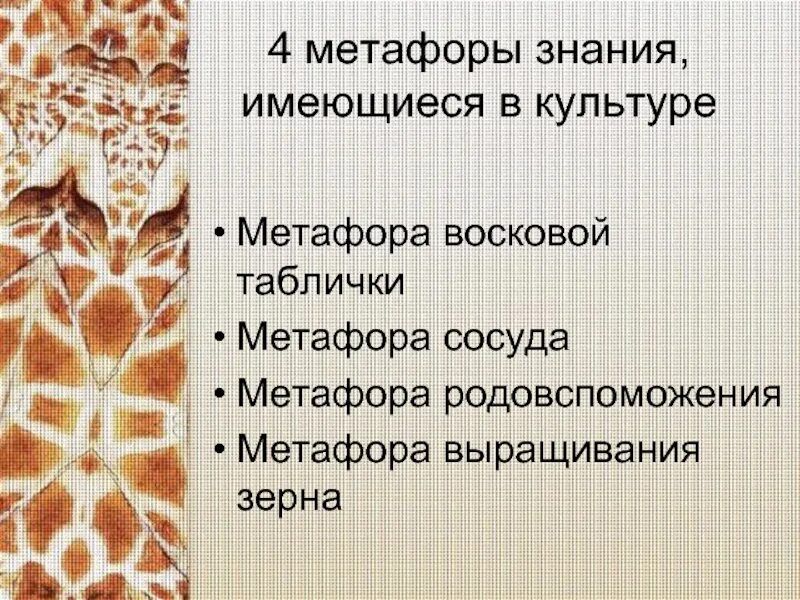 4 метафоры знания, имеющиеся в культуре

• Метафора восковой таблички
• Метафора сосуда
• Метафора родовспоможения
• Метафора выращивания зерна